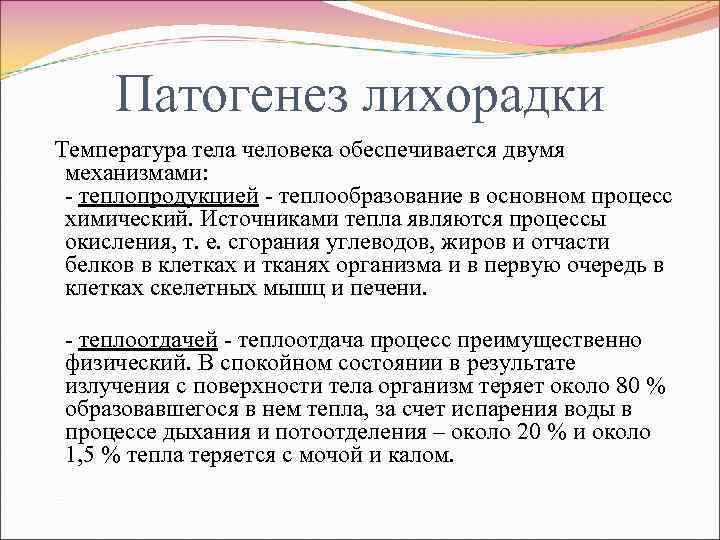 Патогенез лихорадки

Температура тела человека обеспечивается двумя механизмами:
- теплопродукцией - теплообразование в основном процесс химический. Источниками тепла являются процессы окисления, т. е. сгорания углеводов, жиров и отчасти белков в клетках и тканях организма и в первую очередь в клетках скелетных мышц и печени.

- теплоотдачей - теплоотдача процесс преимущественно физический. В спокойном состоянии в результате излучения с поверхности тела организм теряет около 80 % образовавшегося в нем тепла, за счет испарения воды в процессе дыхания и потоотделения – около 20 % и около 1,5 % тепла теряется с мочой и калом.